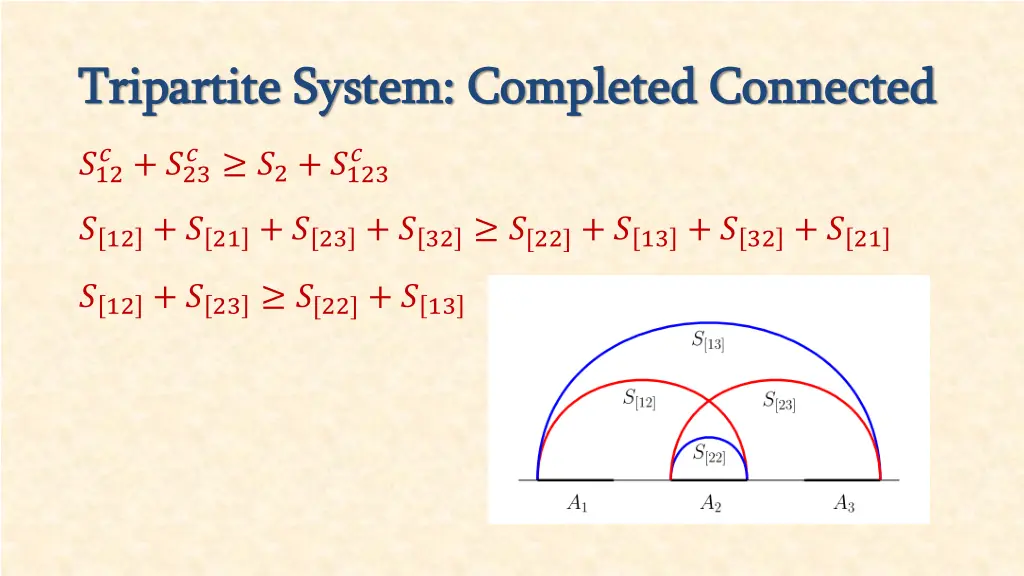 Tripartite System: Completed Connected

$S_{12}^{c} + S_{23}^{c} \geq S_2 + S_{123}^{c}$

$S_{[12]} + S_{[21]} + S_{[23]} + S_{[32]} \geq S_{[22]} + S_{[13]} + S_{[32]} + S_{[21]}$

$S_{[12]} + S_{[23]} \geq S_{[22]} + S_{[13]}$

$S_{[13]}$

$S_{[12]}$

$S_{[23]}$

$S_{[22]}$

$A_1$ $A_2$ $A_3$